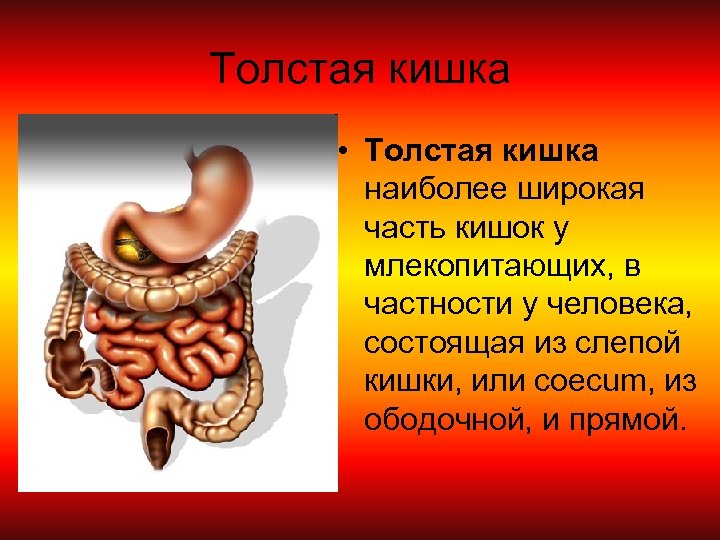 Толстая кишка

• **Толстая кишка** наиболее широкая часть кишок у млекопитающих, в частности у человека, состоящая из слепой кишки, или coecum, из ободочной, и прямой.